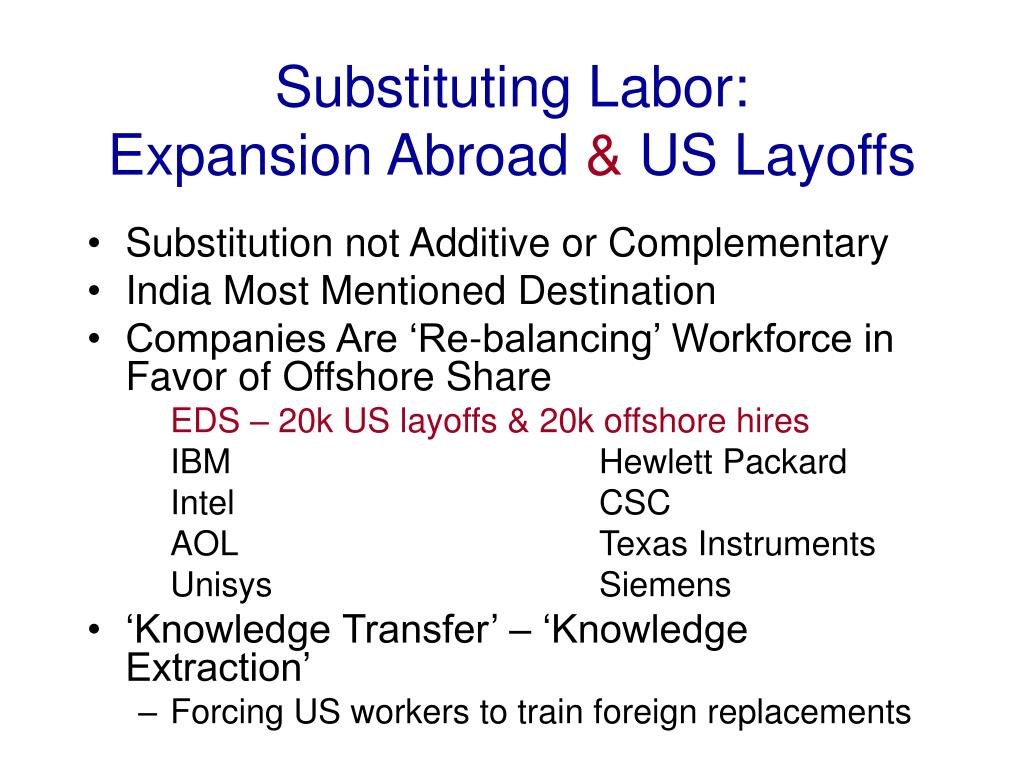 Substituting Labor:
Expansion Abroad & US Layoffs

• Substitution not Additive or Complementary
• India Most Mentioned Destination
• Companies Are ‘Re-balancing’ Workforce in Favor of Offshore Share

EDS – 20k US layoffs & 20k offshore hires

IBM
Intel
AOL
Unisys

Hewlett Packard
CSC
Texas Instruments
Siemens

• ‘Knowledge Transfer’ – ‘Knowledge Extraction’
– Forcing US workers to train foreign replacements